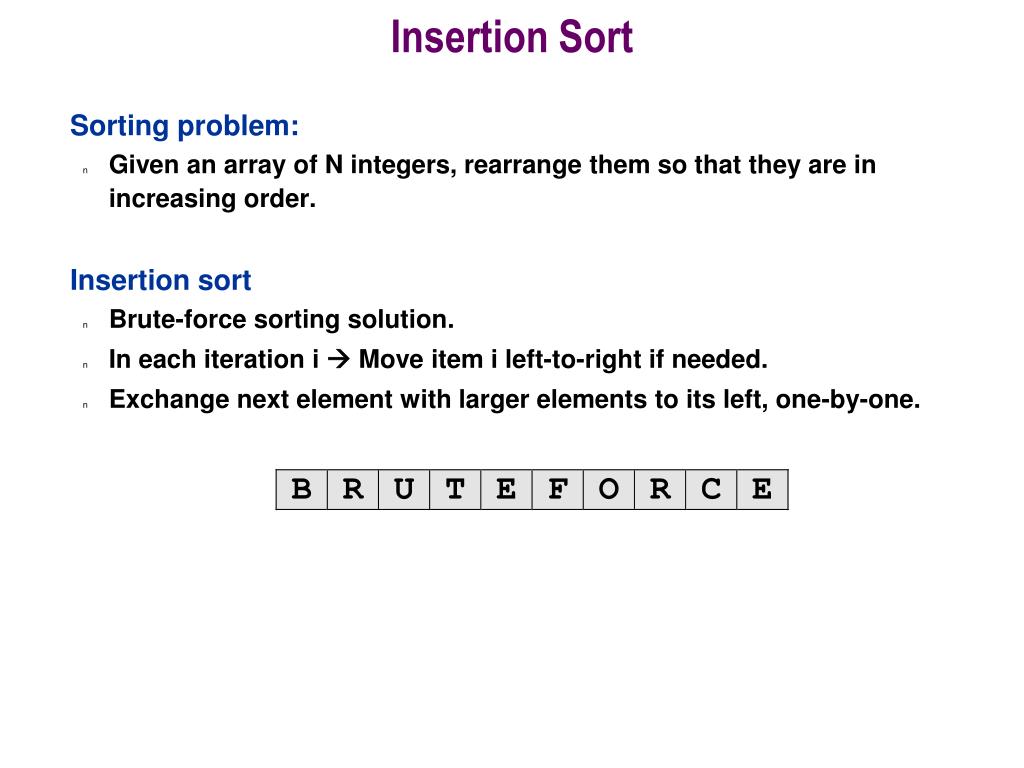 Insertion Sort

Sorting problem:

n Given an array of N integers, rearrange them so that they are in increasing order.

Insertion sort

n Brute-force sorting solution.

n In each iteration i → Move item i left-to-right if needed.

n Exchange next element with larger elements to its left, one-by-one.

| B | R | U | T | E | F | O | R | C | E |
|---|---|---|---|---|---|---|---|---|---|